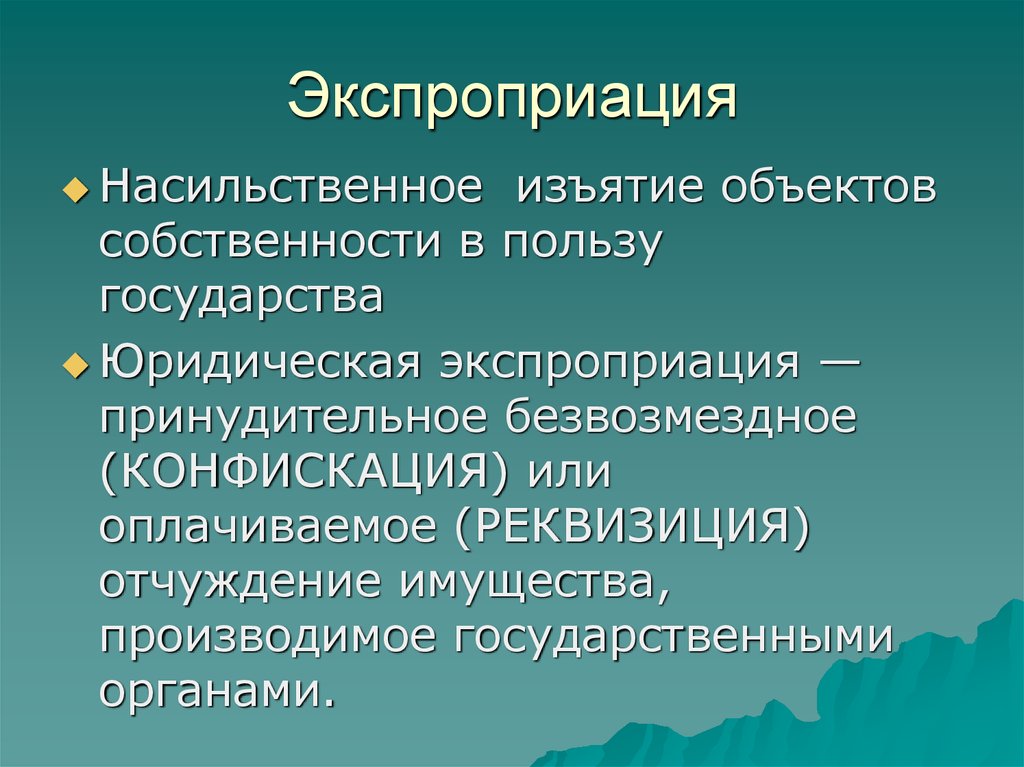 Экспроприация

Насильственное изъятие объектов собственности в пользу государства

Юридическая экспроприация — принудительное безвозмездное (КОНФИСКАЦИЯ) или оплачиваемое (РЕКВИЗИЦИЯ) отчуждение имущества, производимое государственными органами.